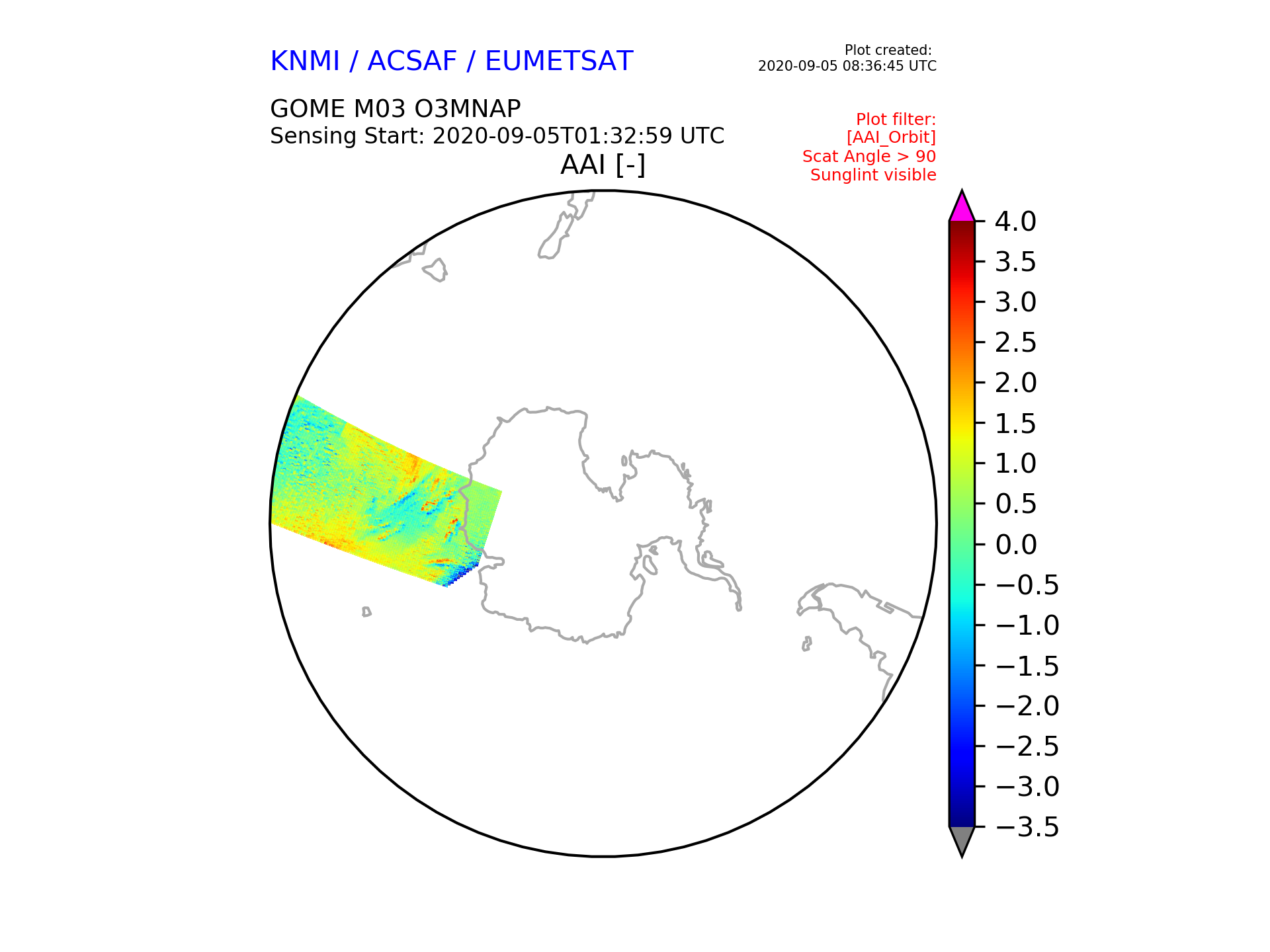 KNMI / ACSAF / EUMETSAT

Plot created:
2020-09-05 08:36:45 UTC

GOME M03 O3MNAP
Sensing Start: 2020-09-05T01:32:59 UTC

Plot filter:
[AAI_Orbit]
Scat Angle > 90
Sunglint visible

AAI [-]

4.0
3.5
3.0
2.5
2.0
1.5
1.0
0.5
0.0
−0.5
−1.0
−1.5
−2.0
−2.5
−3.0
−3.5